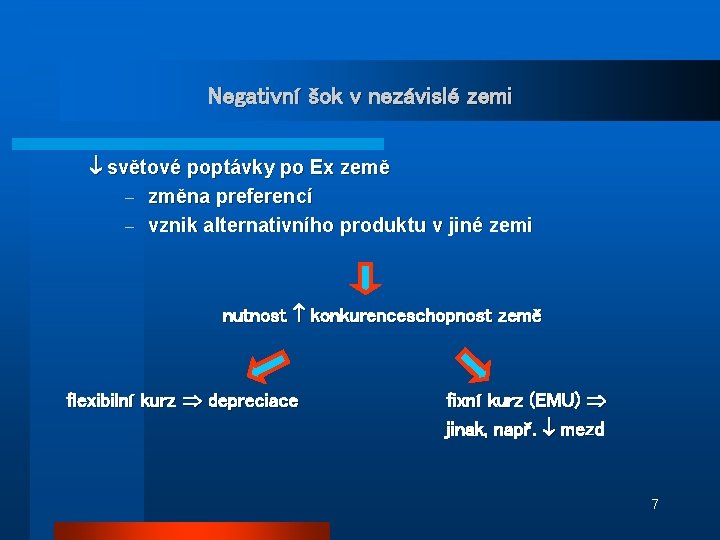 Negativní šok v nezávislé zemi

$\downarrow$ světové poptávky po Ex země
– změna preferencí
– vznik alternativního produktu v jiné zemi

nutnost $\uparrow$ konkurenceschopnost země

flexibilní kurz $\Rightarrow$ depreciace

fixní kurz (EMU) $\Rightarrow$ jinak, např. $\downarrow$ mezd

7